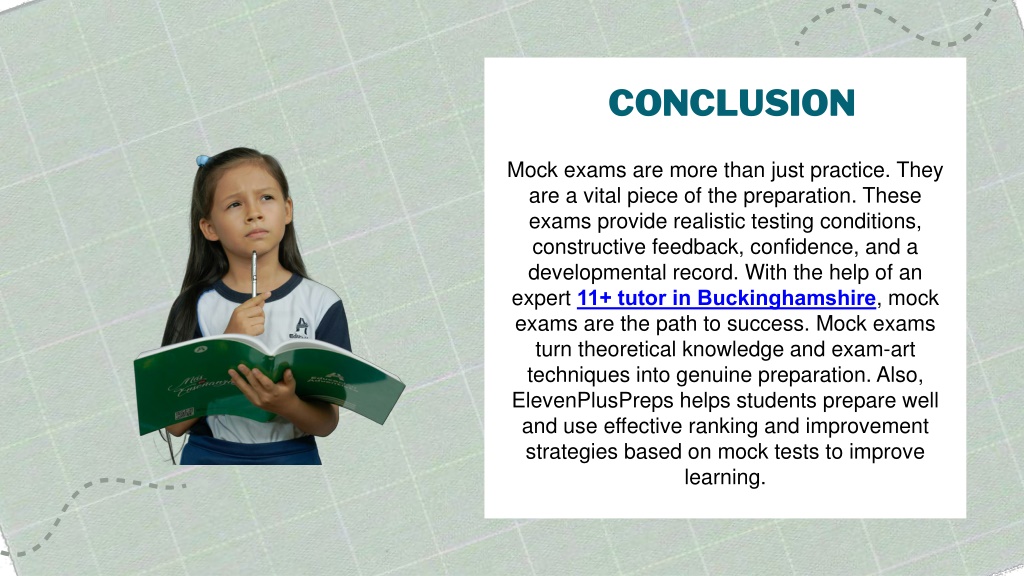 CONCLUSION

Mock exams are more than just practice. They are a vital piece of the preparation. These exams provide realistic testing conditions, constructive feedback, confidence, and a developmental record. With the help of an expert 11+ tutor in Buckinghamshire, mock exams are the path to success. Mock exams turn theoretical knowledge and exam-art techniques into genuine preparation. Also, ElevenPlusPreps helps students prepare well and use effective ranking and improvement strategies based on mock tests to improve learning.